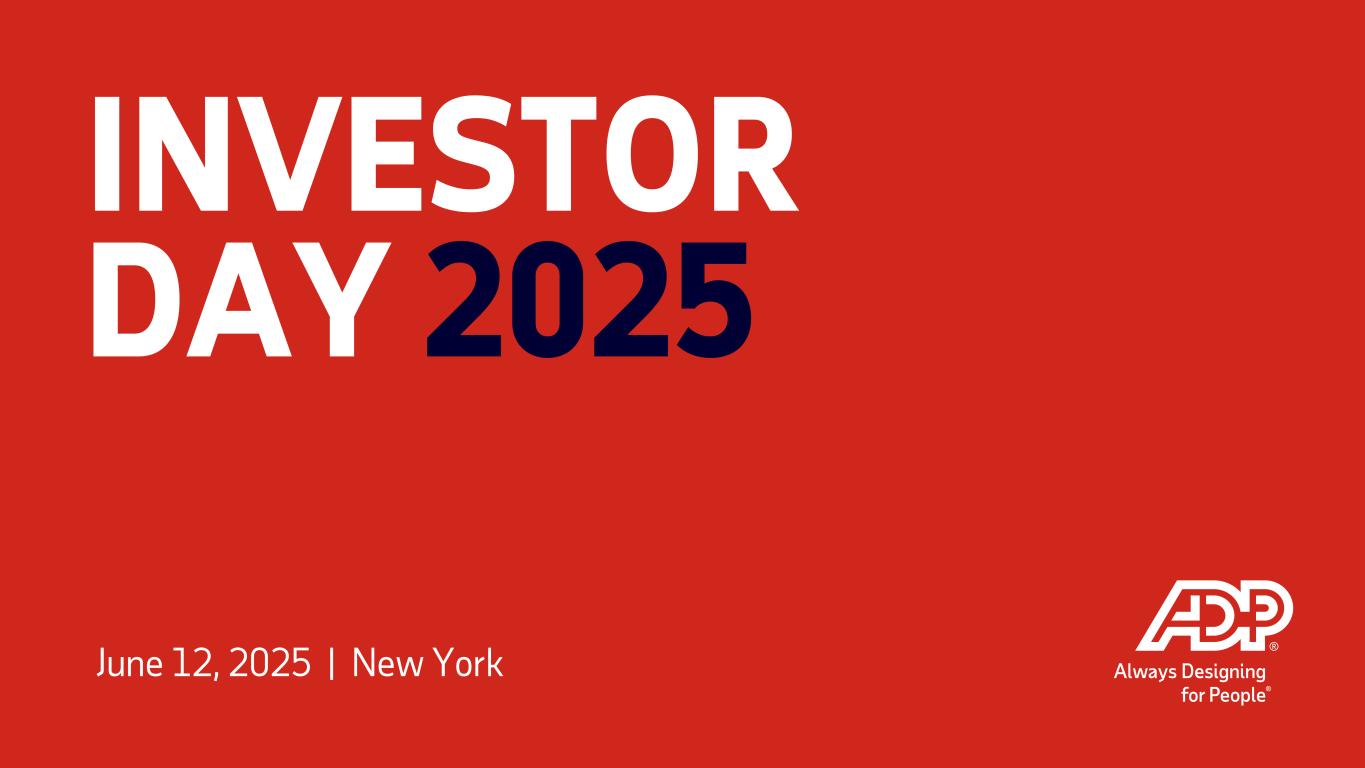 INVESTOR
DAY 2025

June 12, 2025 | New York

ADP®
Always Designing for People®